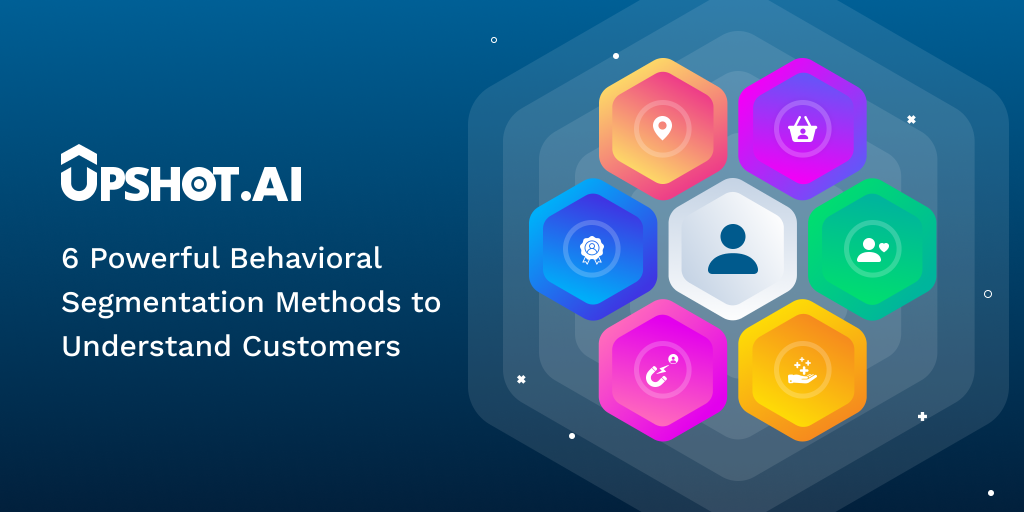 UPSHOT.AI

6 Powerful Behavioral Segmentation Methods to Understand Customers